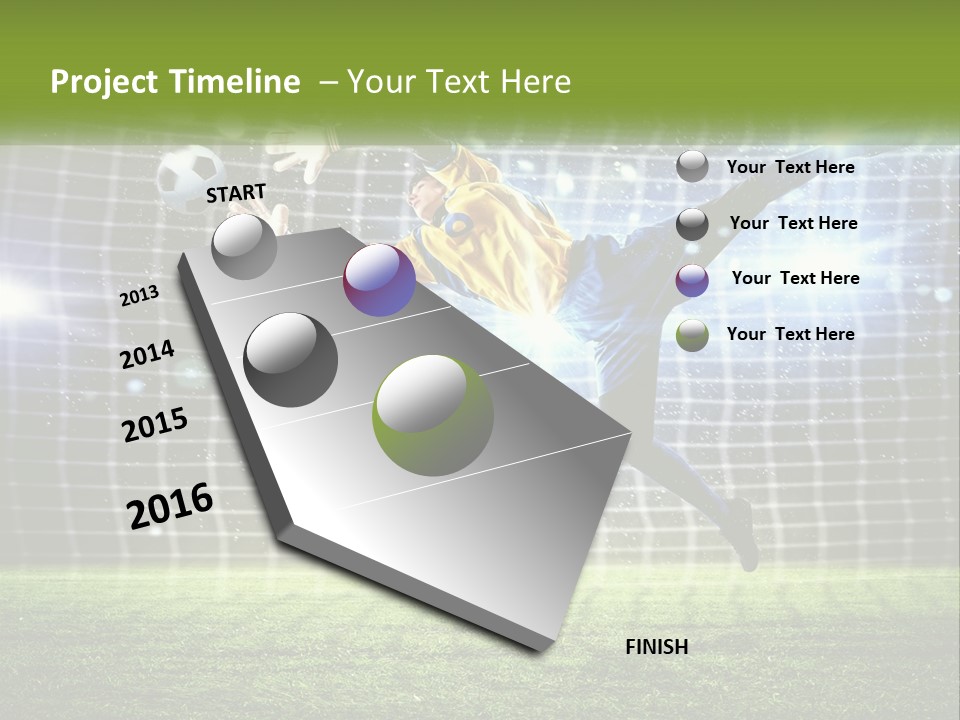 Project Timeline – Your Text Here

START

2013

2014

2015

2016

FINISH

Your Text Here

Your Text Here

Your Text Here

Your Text Here